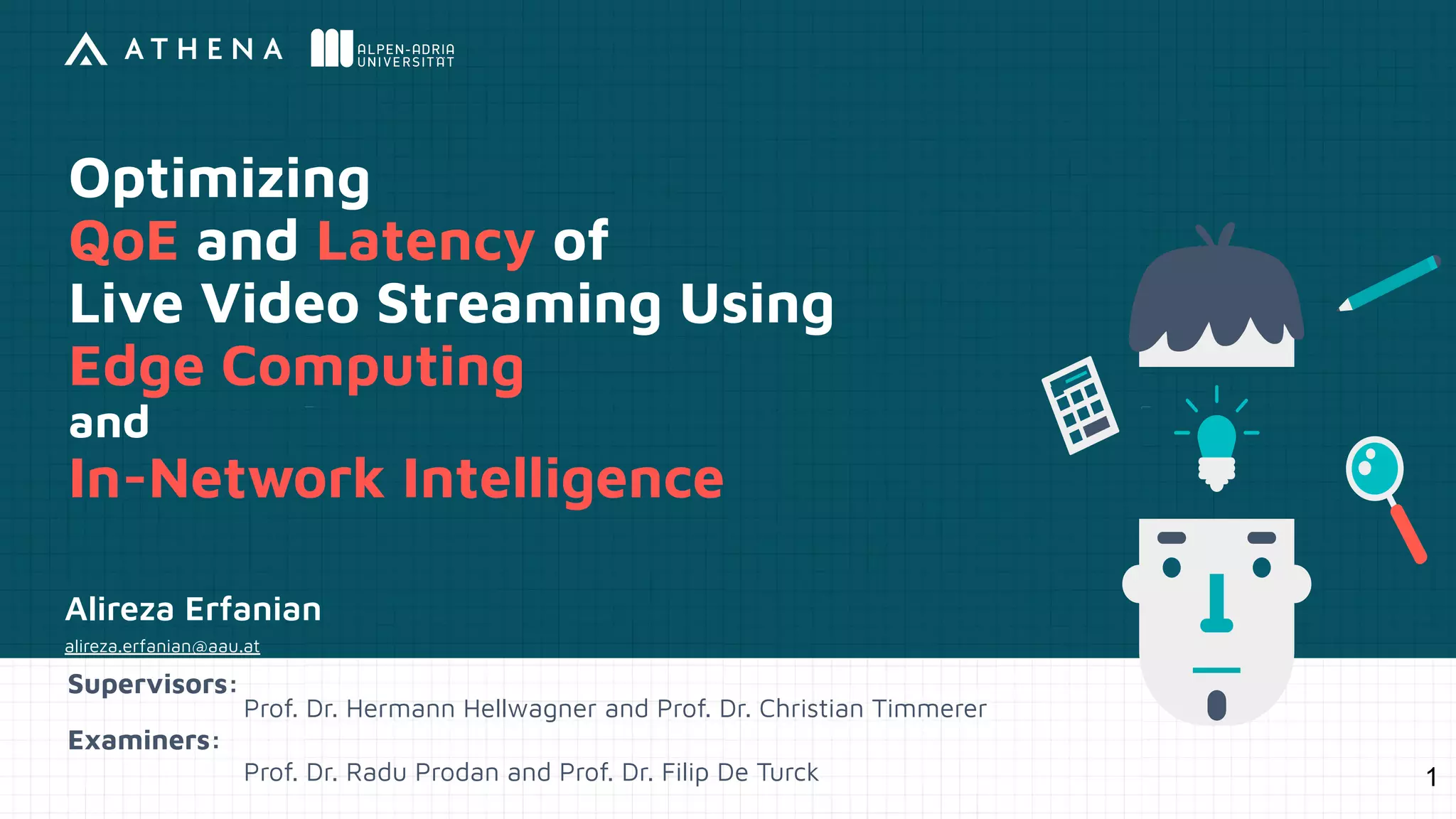 ATHENA ALPEN-ADRIA UNIVERSITÄT

Optimizing
QoE and Latency of
Live Video Streaming Using
Edge Computing
and
In-Network Intelligence

Alireza Erfanian
alireza.erfanian@aau.at

Supervisors:
Prof. Dr. Hermann Hellwagner and Prof. Dr. Christian Timmerer

Examiners:
Prof. Dr. Radu Prodan and Prof. Dr. Filip De Turck

1